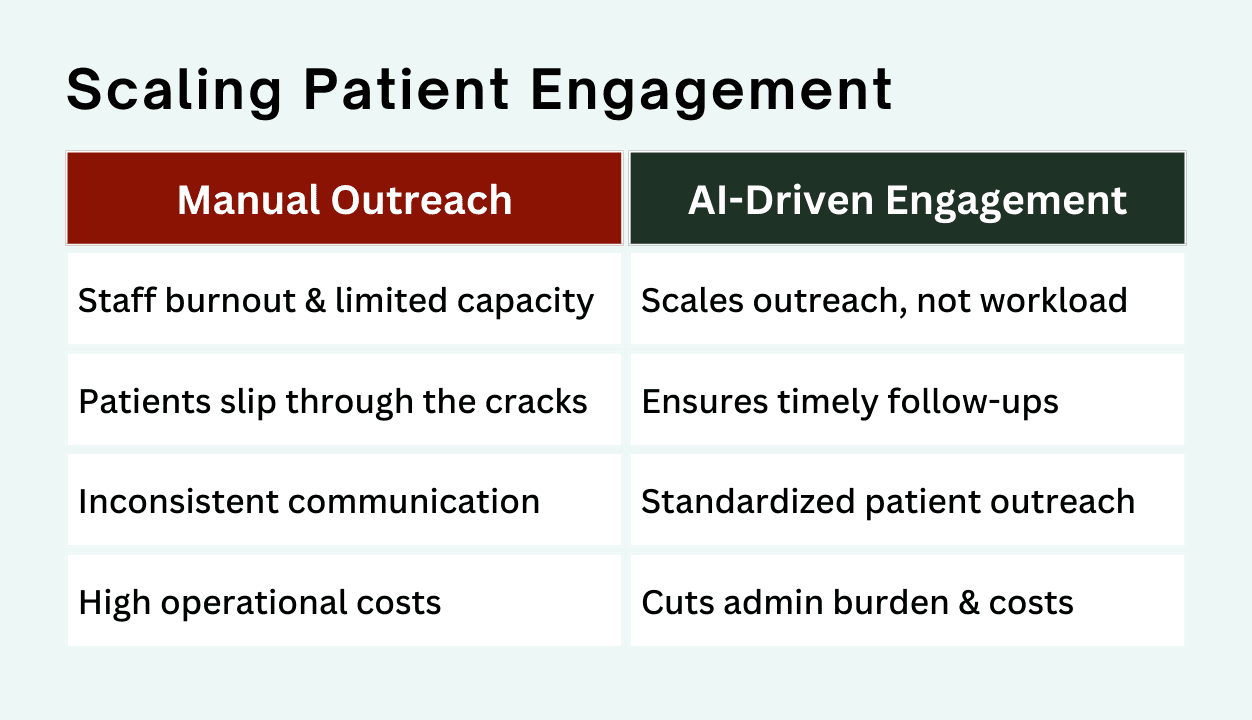 Scaling Patient Engagement

| Manual Outreach | AI-Driven Engagement |
|---|---|
| Staff burnout & limited capacity | Scales outreach, not workload |
| Patients slip through the cracks | Ensures timely follow-ups |
| Inconsistent communication | Standardized patient outreach |
| High operational costs | Cuts admin burden & costs |